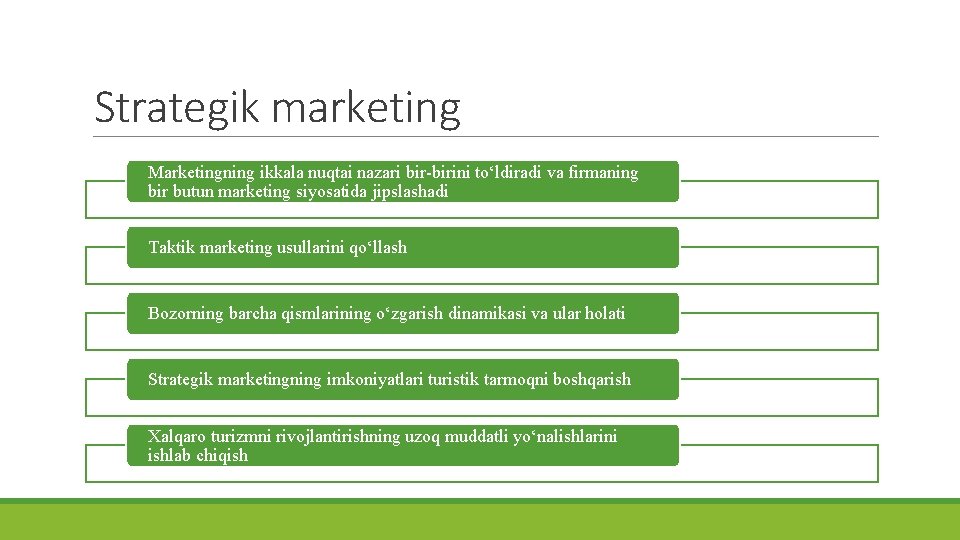 Strategik marketing

Marketingning ikkala nuqtai nazari bir-birini to‘ldiradi va firmaning bir butun marketing siyosatida jipslashadi

Taktik marketing usullarini qo‘llash

Bozorning barcha qismlarining o‘zgarish dinamikasi va ular holati

Strategik marketingning imkoniyatlari turistik tarmoqni boshqarish

Xalqaro turizmni rivojlantirishning uzoq muddatli yo‘nalishlarini ishlab chiqish